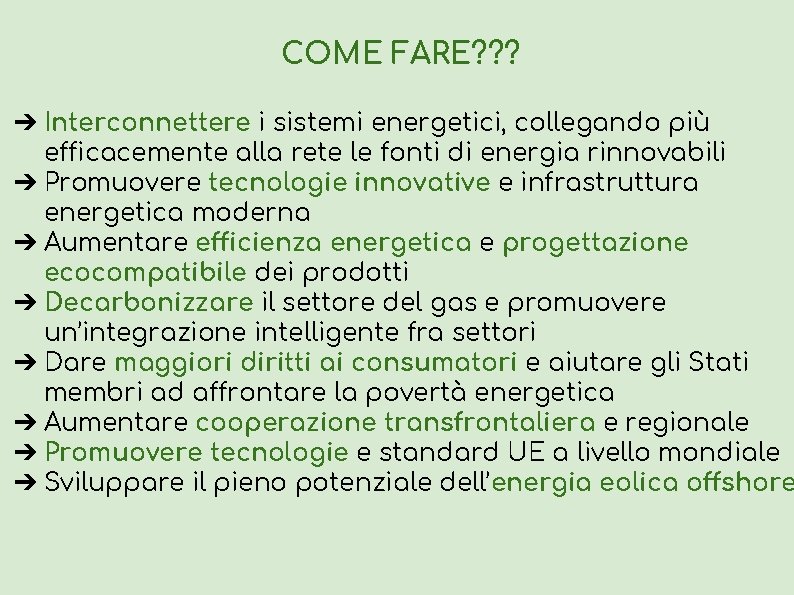 COME FARE???

➔ Interconnettere i sistemi energetici, collegando più efficacemente alla rete le fonti di energia rinnovabili
➔ Promuovere tecnologie innovative e infrastruttura energetica moderna
➔ Aumentare efficienza energetica e progettazione ecocompatibile dei prodotti
➔ Decarbonizzare il settore del gas e promuovere un'integrazione intelligente fra settori
➔ Dare maggiori diritti ai consumatori e aiutare gli Stati membri ad affrontare la povertà energetica
➔ Aumentare cooperazione transfrontaliera e regionale
➔ Promuovere tecnologie e standard UE a livello mondiale
➔ Sviluppare il pieno potenziale dell'energia eolica offshore